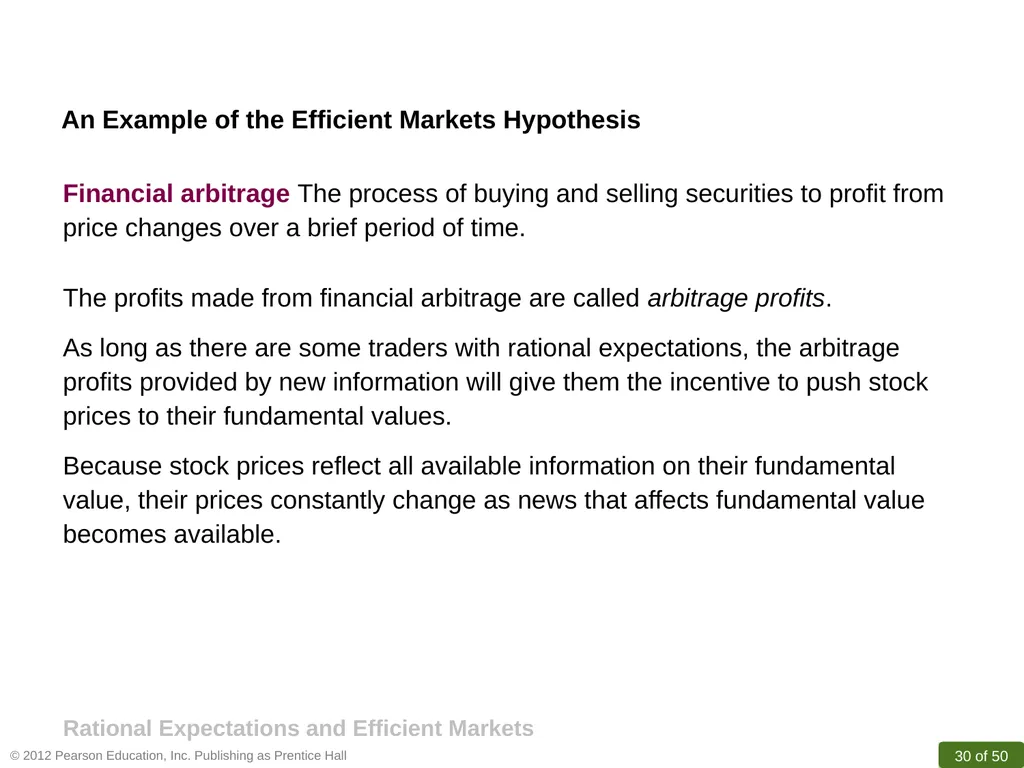 An Example of the Efficient Markets Hypothesis

Financial arbitrage The process of buying and selling securities to profit from price changes over a brief period of time.

The profits made from financial arbitrage are called arbitrage profits.

As long as there are some traders with rational expectations, the arbitrage profits provided by new information will give them the incentive to push stock prices to their fundamental values.

Because stock prices reflect all available information on their fundamental value, their prices constantly change as news that affects fundamental value becomes available.

Rational Expectations and Efficient Markets

© 2012 Pearson Education, Inc. Publishing as Prentice Hall

30 of 50